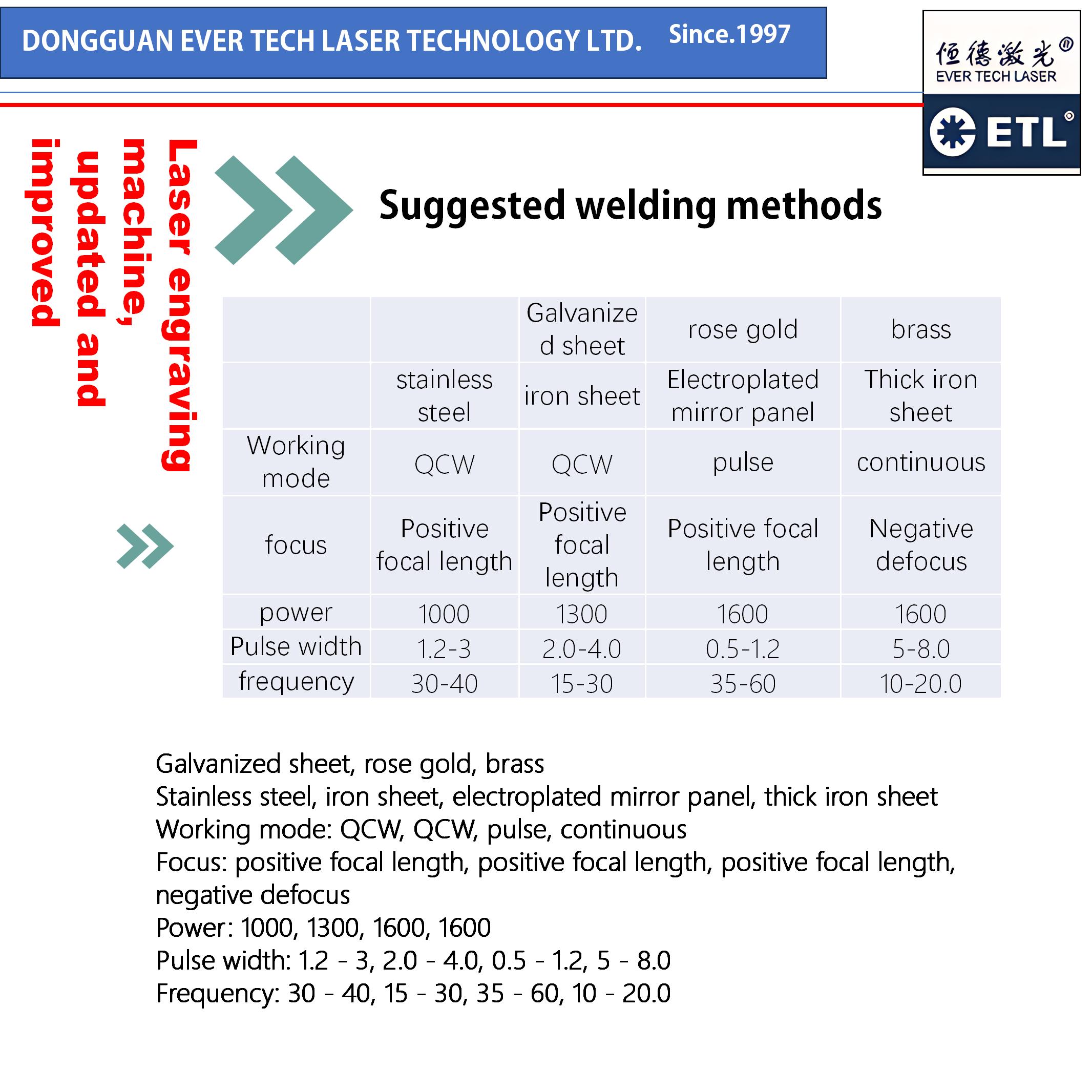 DONGGUAN EVER TECH LASER TECHNOLOGY LTD. Since.1997

恒德激光®
EVER TECH LASER
ETL®

Laser engraving machine, updated and improved

Suggested welding methods

| | | Galvanized sheet | rose gold | brass |
|---|---|---|---|---|
| | stainless steel | iron sheet | Electroplated mirror panel | Thick iron sheet |
| Working mode | QCW | QCW | pulse | continuous |
| focus | Positive focal length | Positive focal length | Positive focal length | Negative defocus |
| power | 1000 | 1300 | 1600 | 1600 |
| Pulse width | 1.2-3 | 2.0-4.0 | 0.5-1.2 | 5-8.0 |
| frequency | 30-40 | 15-30 | 35-60 | 10-20.0 |

Galvanized sheet, rose gold, brass
Stainless steel, iron sheet, electroplated mirror panel, thick iron sheet
Working mode: QCW, QCW, pulse, continuous
Focus: positive focal length, positive focal length, positive focal length, negative defocus
Power: 1000, 1300, 1600, 1600
Pulse width: 1.2 - 3, 2.0 - 4.0, 0.5 - 1.2, 5 - 8.0
Frequency: 30 - 40, 15 - 30, 35 - 60, 10 - 20.0